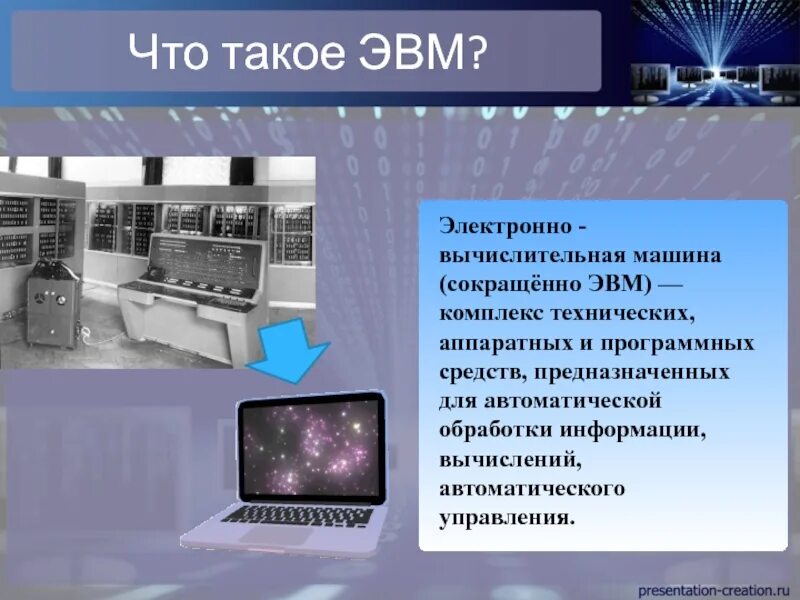 Что такое ЭВМ?

Электронно - вычислительная машина (сокращённо ЭВМ) — комплекс технических, аппаратных и программных средств, предназначенных для автоматической обработки информации, вычислений, автоматического управления.

presentation-creation.ru